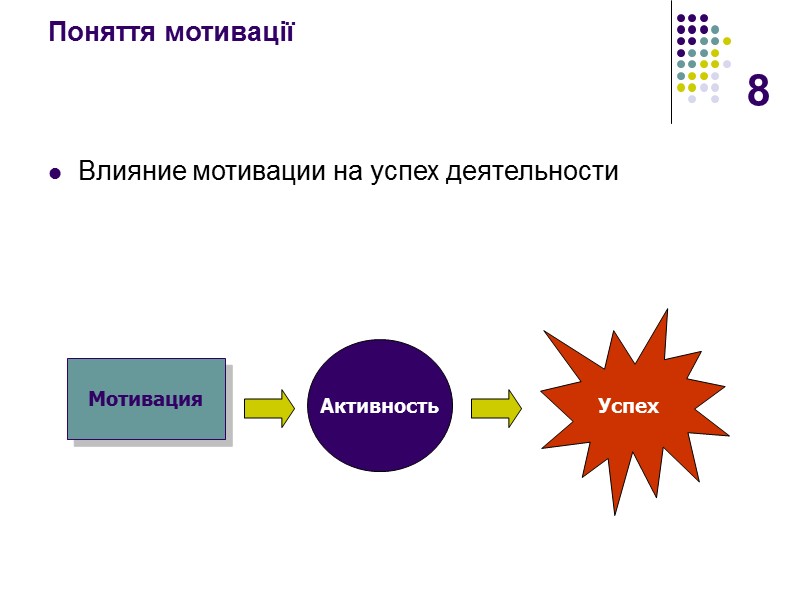 Поняття мотивації

8

Влияние мотивации на успех деятельности

Мотивация

Активность

Успех